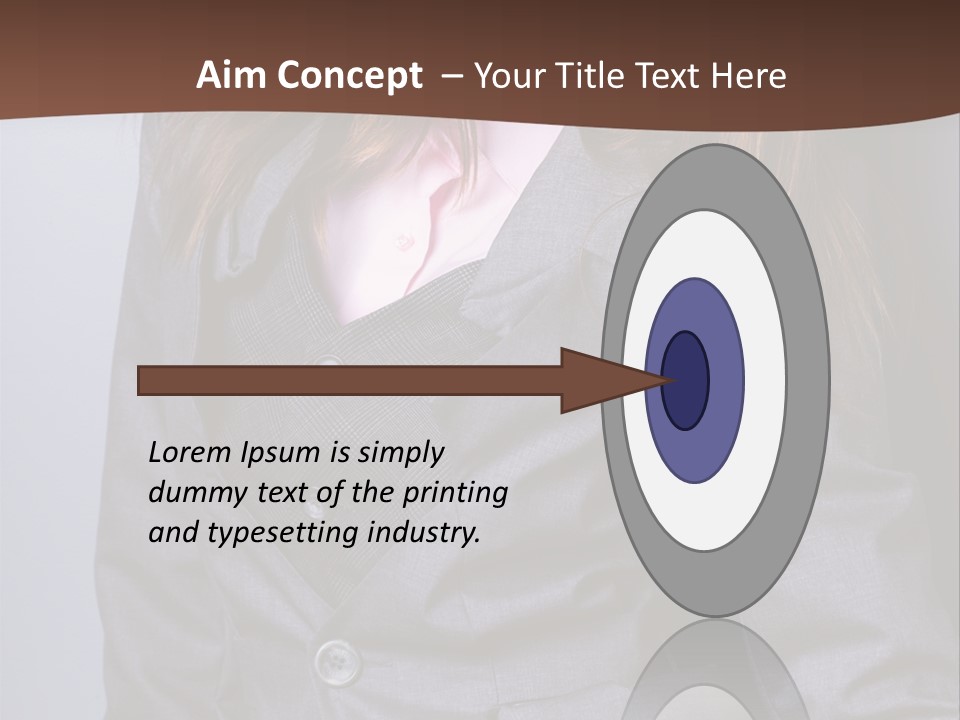 Aim Concept – Your Title Text Here

Lorem Ipsum is simply dummy text of the printing and typesetting industry.